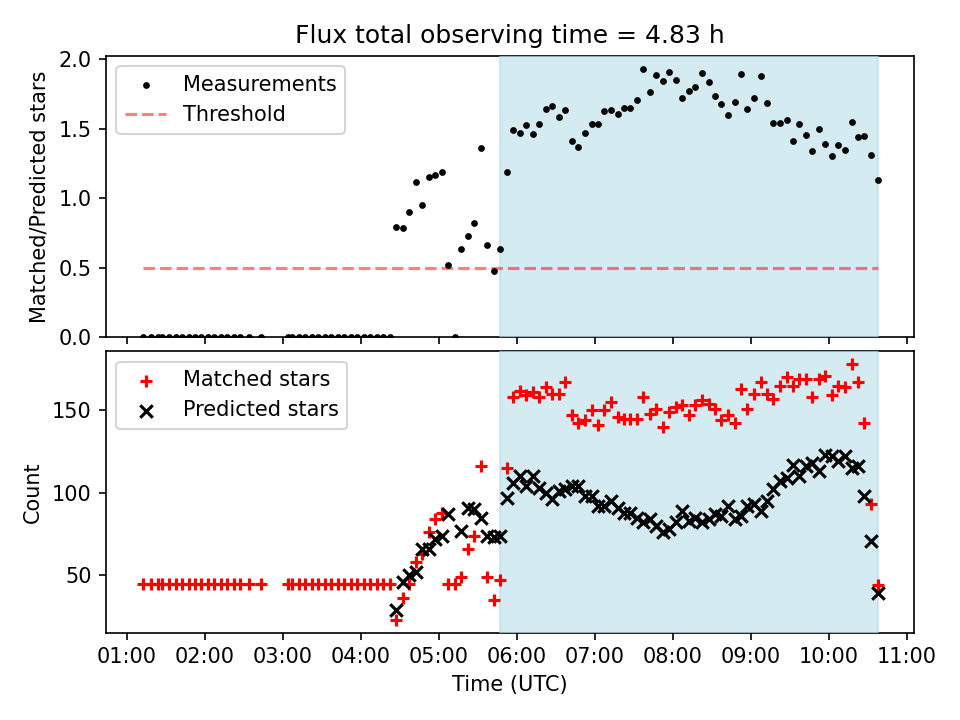 Flux total observing time = 4.83 h

Measurements
Threshold

Matched/Predicted stars

2.0
1.5
1.0
0.5
0.0

Matched stars
Predicted stars

Count

150
100
50

01:00 02:00 03:00 04:00 05:00 06:00 07:00 08:00 09:00 10:00 11:00

Time (UTC)